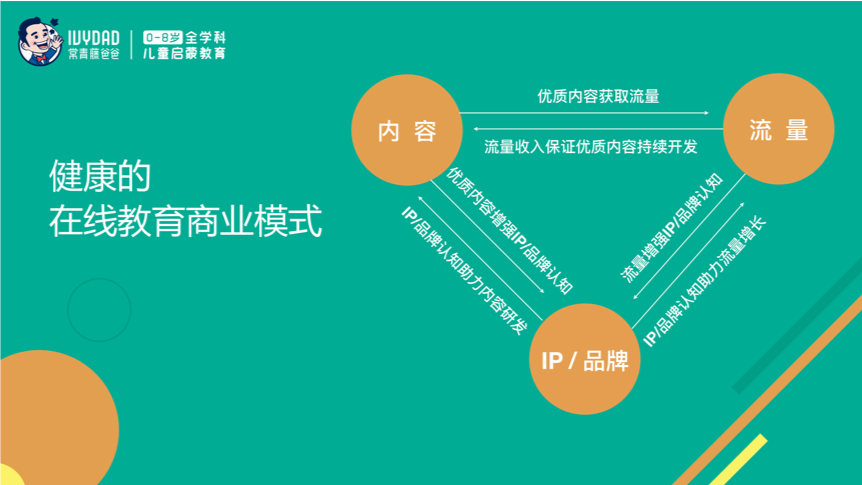 IVYDAD
常青藤爸爸

0-8岁 全学科
儿童启蒙教育

健康的
在线教育商业模式

内 容

流 量

IP / 品牌

优质内容获取流量

流量收入保证优质内容持续开发

优质内容增强IP/品牌认知

IP/品牌认知助力内容研发

流量增强IP/品牌认知

IP/品牌认知助力流量增长